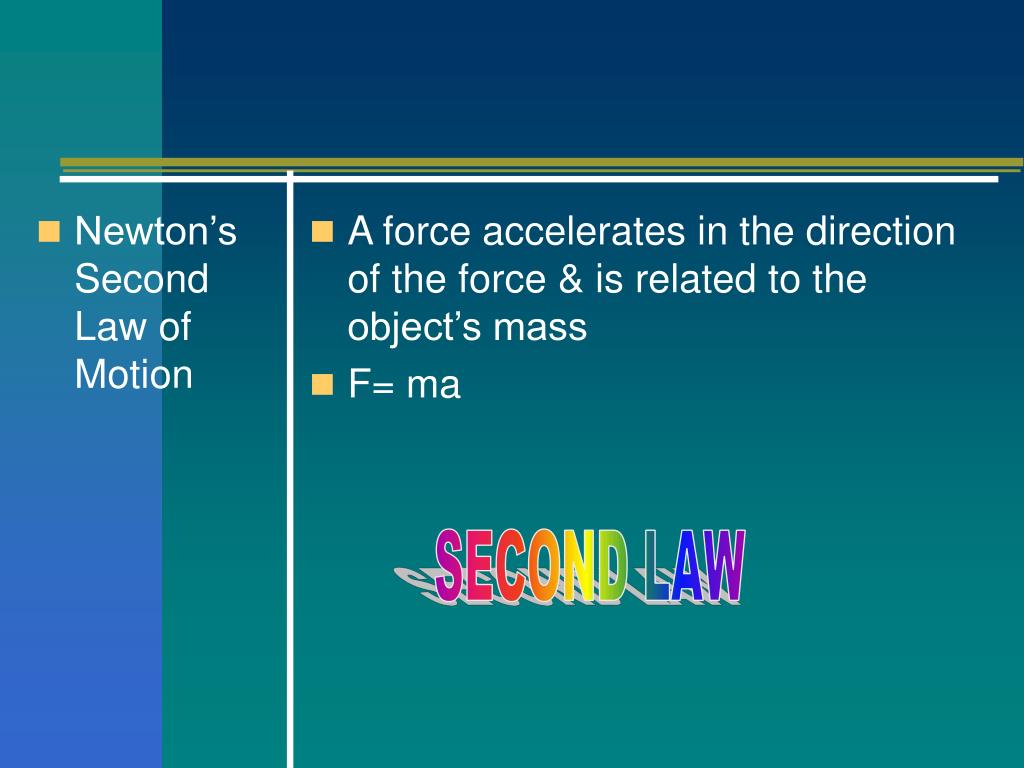 Newton’s Second Law of Motion

A force accelerates in the direction of the force & is related to the object’s mass

F= ma

SECOND LAW